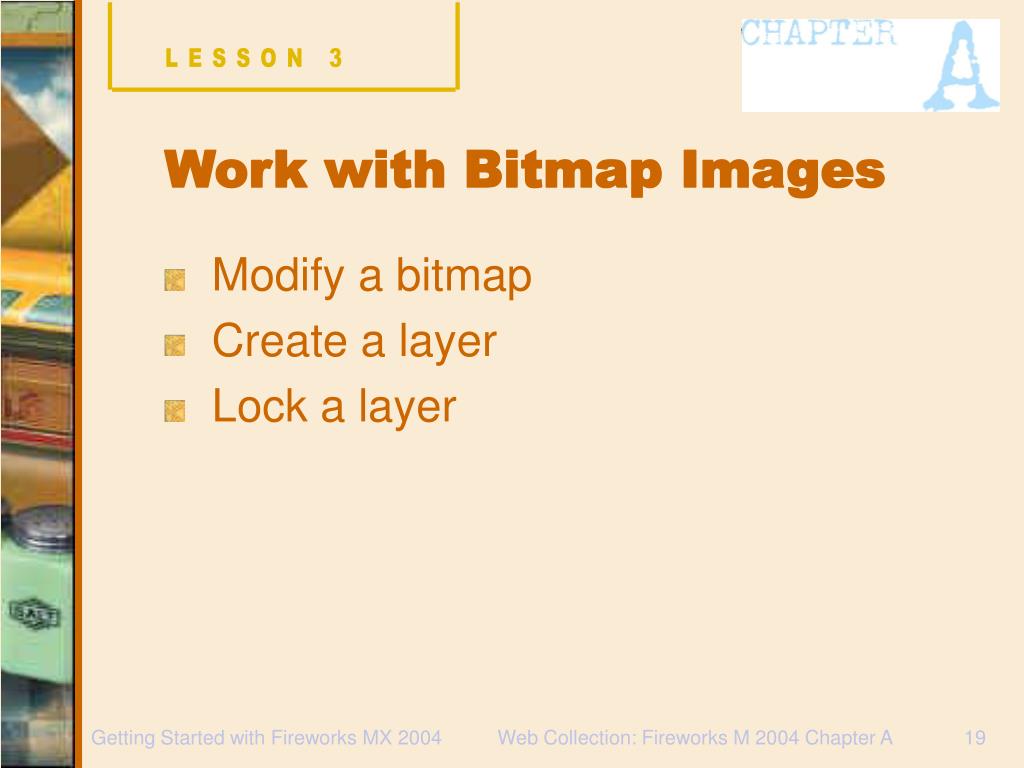 LESSON 3

CHAPTER A

Work with Bitmap Images

Modify a bitmap
Create a layer
Lock a layer

Getting Started with Fireworks MX 2004 Web Collection: Fireworks M 2004 Chapter A 19